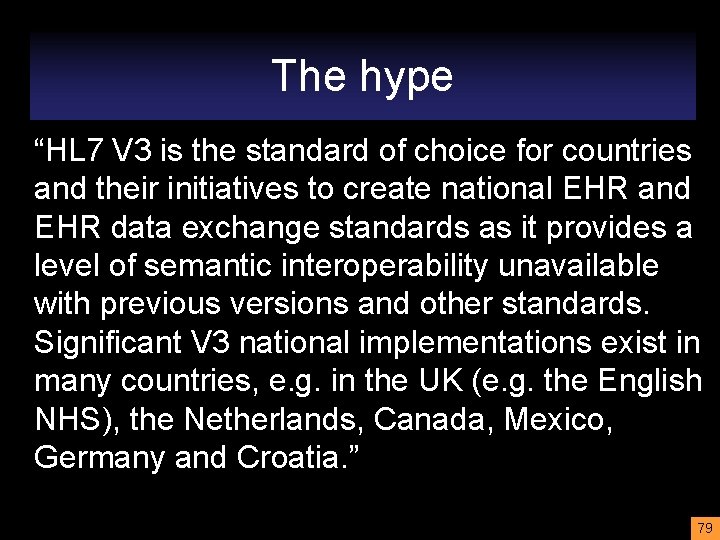 The hype

“HL7 V3 is the standard of choice for countries and their initiatives to create national EHR and EHR data exchange standards as it provides a level of semantic interoperability unavailable with previous versions and other standards. Significant V3 national implementations exist in many countries, e.g. in the UK (e.g. the English NHS), the Netherlands, Canada, Mexico, Germany and Croatia.”

79